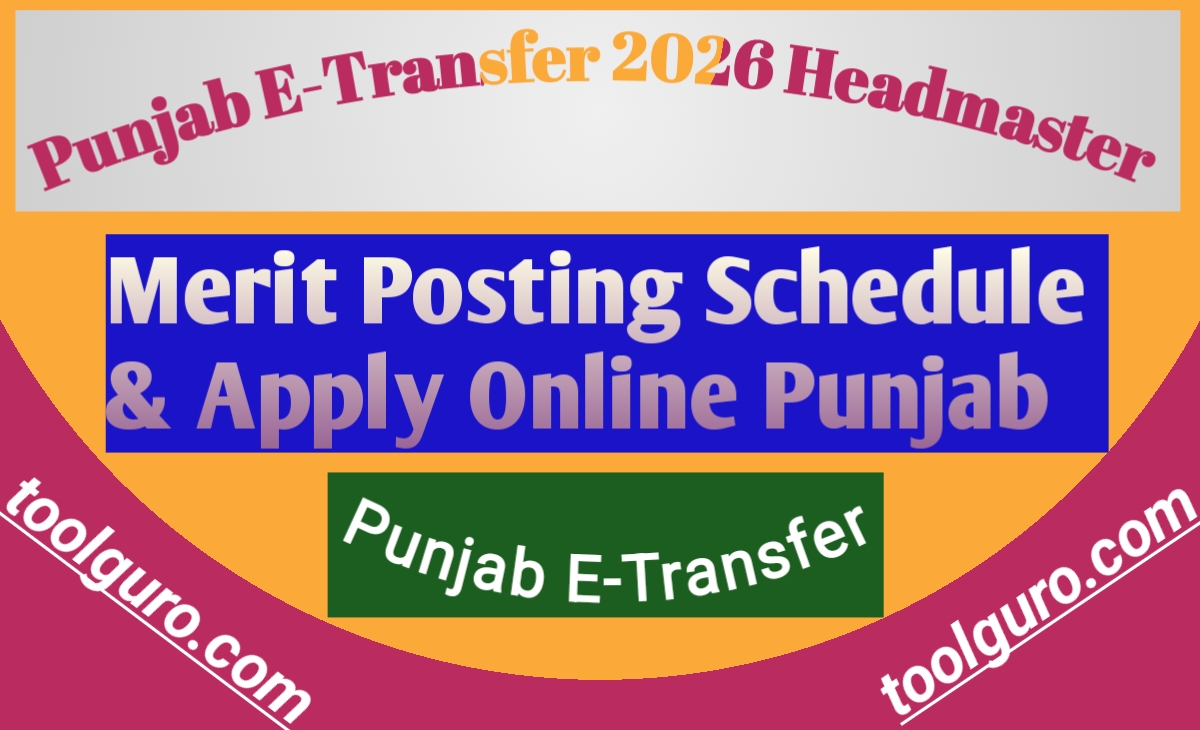 Punjab E-Transfer 2026 Headmaster

Merit Posting Schedule & Apply Online Punjab

Punjab E-Transfer

toolguro.com

toolguro.com